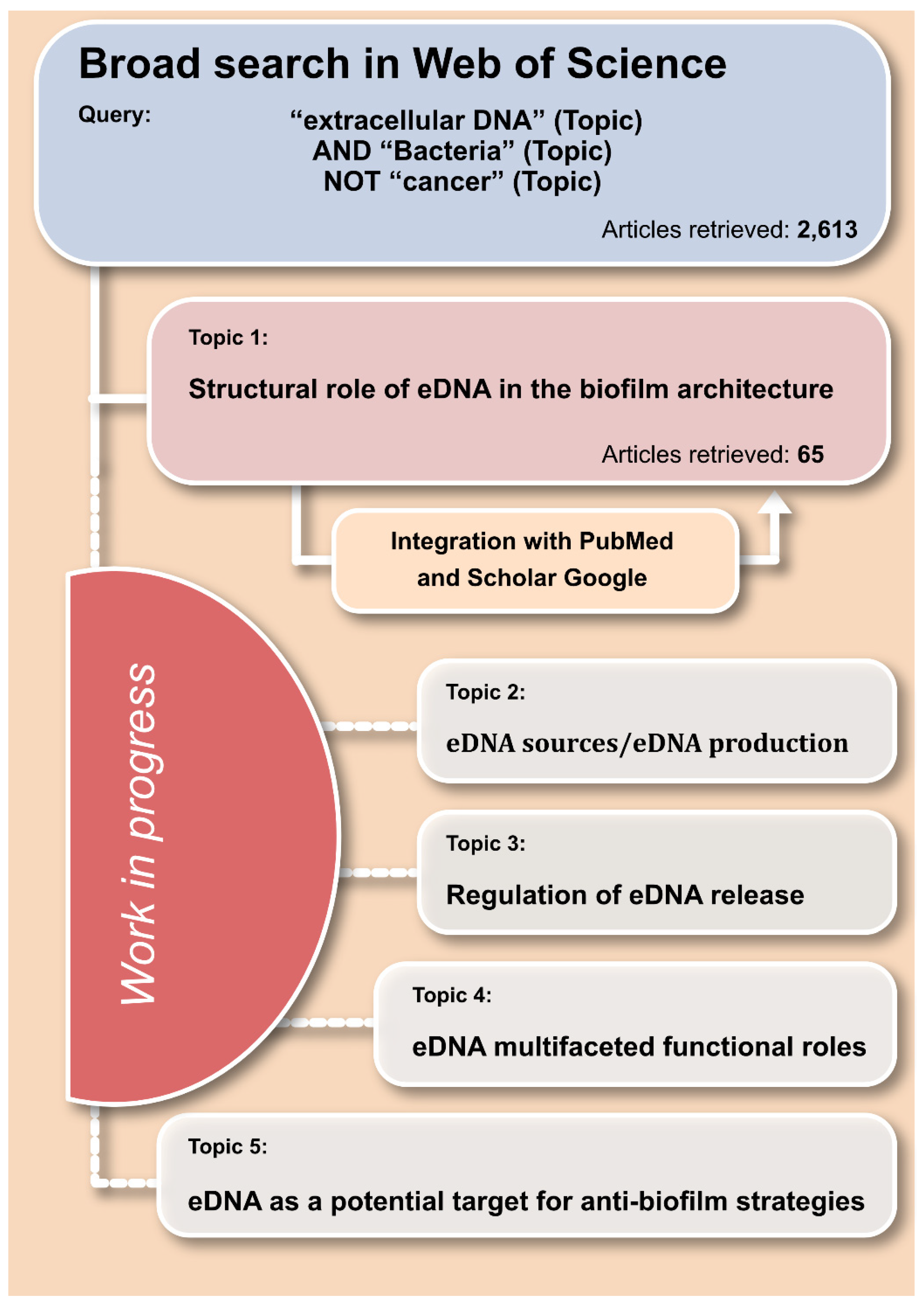 Broad search in Web of Science

Query: “extracellular DNA” (Topic) AND “Bacteria” (Topic) NOT “cancer” (Topic)

Articles retrieved: 2,613

Topic 1:

Structural role of eDNA in the biofilm architecture

Articles retrieved: 65

Integration with PubMed and Scholar Google

Work in progress

Topic 2:

eDNA sources/eDNA production

Topic 3:

Regulation of eDNA release

Topic 4:

eDNA multifaceted functional roles

Topic 5:

eDNA as a potential target for anti-biofilm strategies